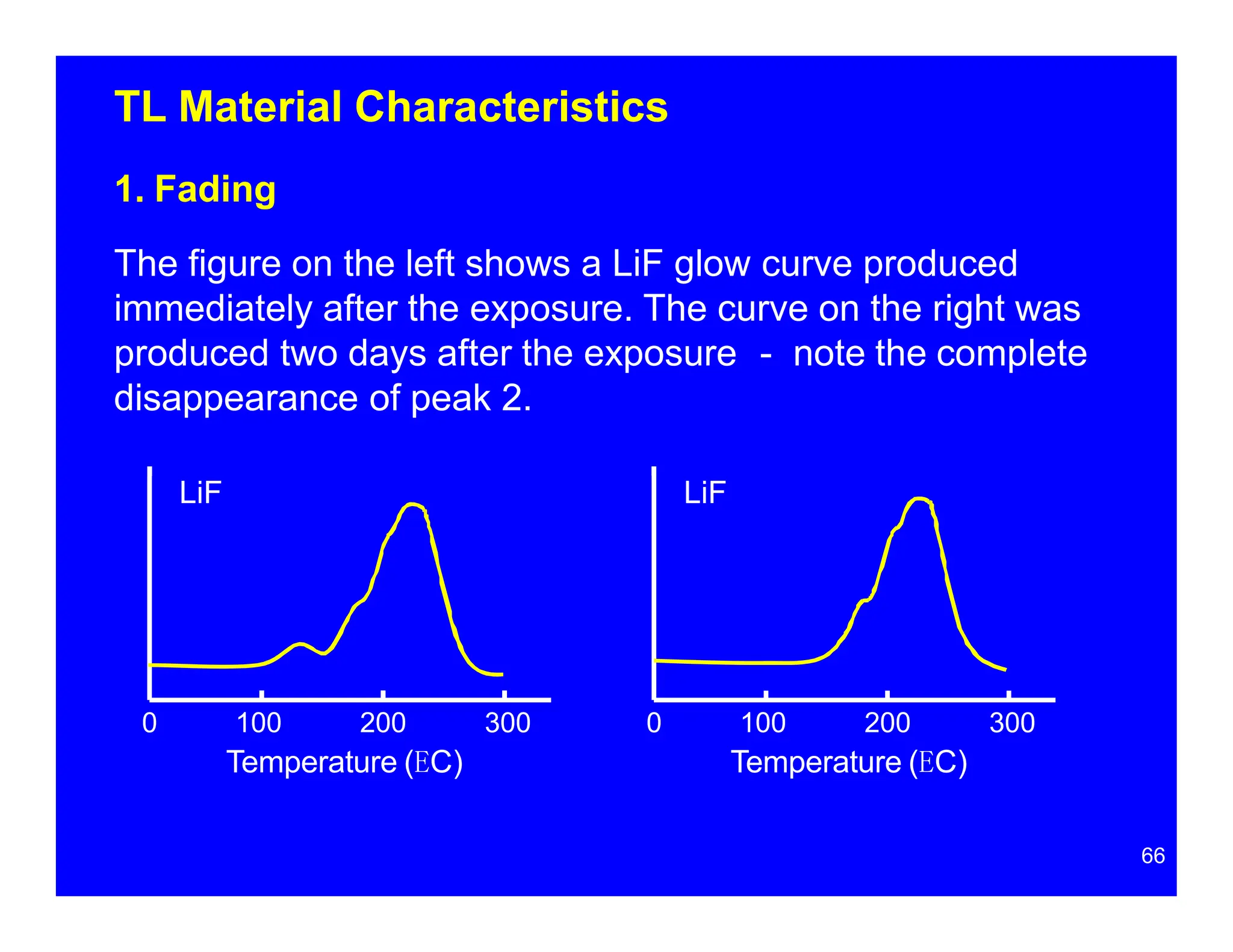 TL Material Characteristics

1. Fading

The figure on the left shows a LiF glow curve produced immediately after the exposure. The curve on the right was produced two days after the exposure - note the complete disappearance of peak 2.

LiF

0 100 200 300

Temperature (EC)

LiF

0 100 200 300

Temperature (EC)

66